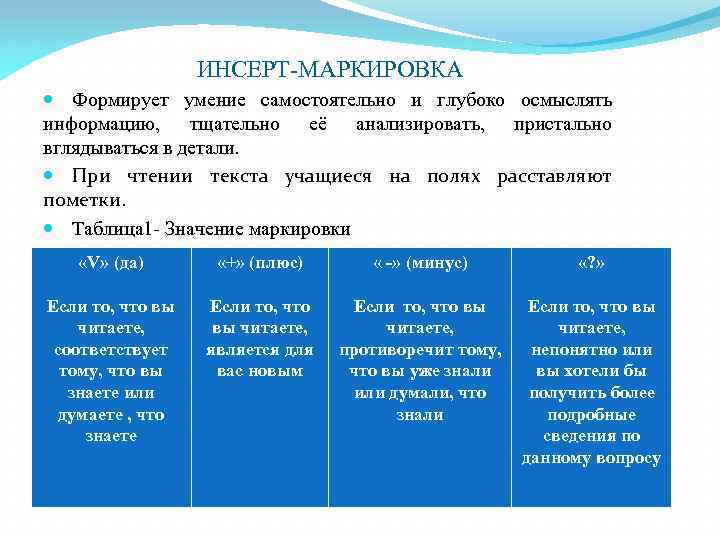 ИНСЕРТ-МАРКИРОВКА

Формирует умение самостоятельно и глубоко осмыслять информацию, тщательно её анализировать, пристально вглядываться в детали.

При чтении текста учащиеся на полях расставляют пометки.

Таблица1- Значение маркировки

| «V» (да) | «+» (плюс) | « -» (минус) | «?» |
|---|---|---|---|
| Если то, что вы читаете, соответствует тому, что вы знаете или думаете , что знаете | Если то, что вы читаете, является для вас новым | Если то, что вы читаете, противоречит тому, что вы уже знали или думали, что знали | Если то, что вы читаете, непонятно или вы хотели бы получить более подробные сведения по данному вопросу |